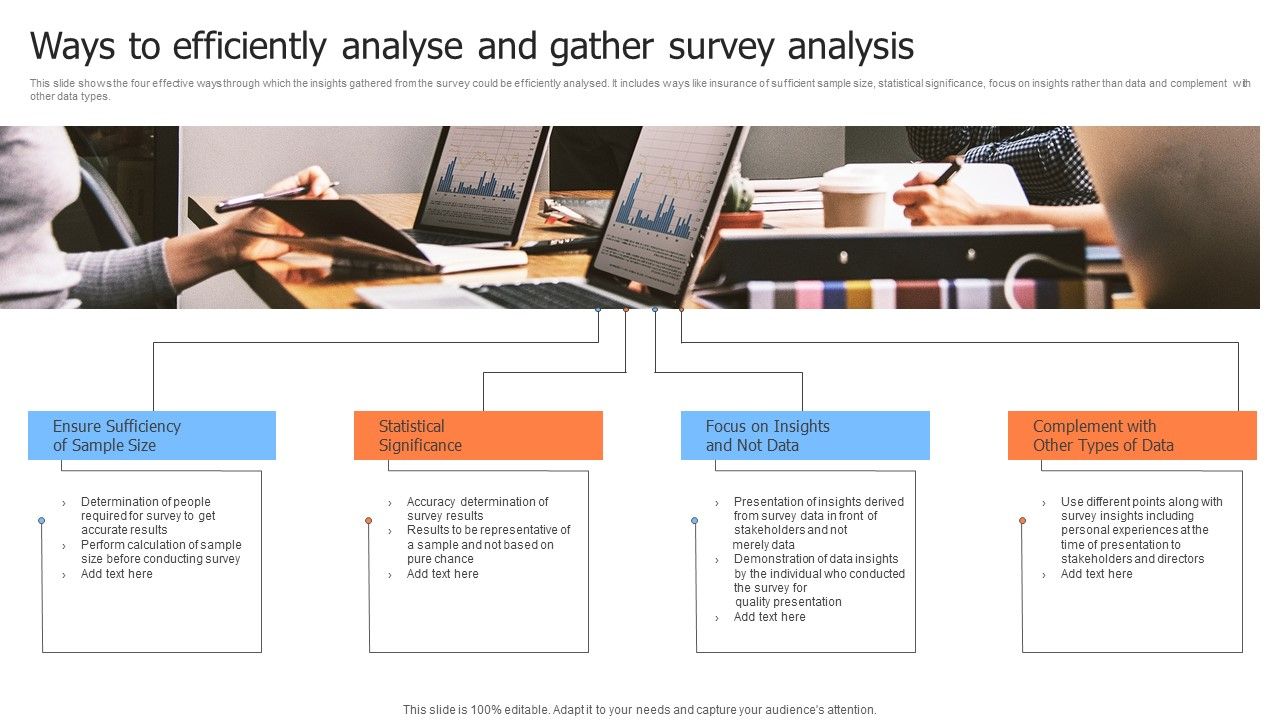 Ways to efficiently analyse and gather survey analysis

This slide shows the four effective ways through which the insights gathered from the survey could be efficiently analysed. It includes ways like insurance of sufficient sample size, statistical significance, focus on insights rather than data and complement with other data types.

Ensure Sufficiency of Sample Size

› Determination of people required for survey to get accurate results
› Perform calculation of sample size before conducting survey
› Add text here

Statistical Significance

› Accuracy determination of survey results
› Results to be representative of a sample and not based on pure chance
› Add text here

Focus on Insights and Not Data

› Presentation of insights derived from survey data in front of stakeholders and not merely data
› Demonstration of data insights by the individual who conducted the survey for quality presentation
› Add text here

Complement with Other Types of Data

› Use different points along with survey insights including personal experiences at the time of presentation to stakeholders and directors
› Add text here

This slide is 100% editable. Adapt it to your needs and capture your audience's attention.